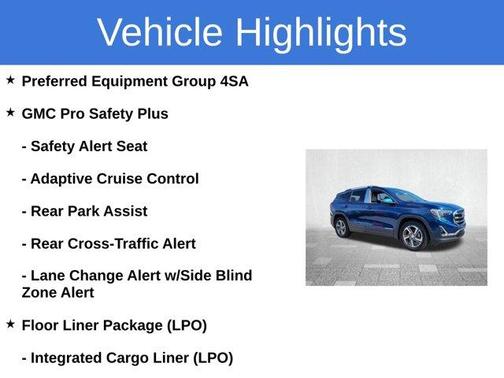 Vehicle Highlights

★ Preferred Equipment Group 4SA

★ GMC Pro Safety Plus

- Safety Alert Seat

- Adaptive Cruise Control

- Rear Park Assist

- Rear Cross-Traffic Alert

- Lane Change Alert w/Side Blind Zone Alert

★ Floor Liner Package (LPO)

- Integrated Cargo Liner (LPO)